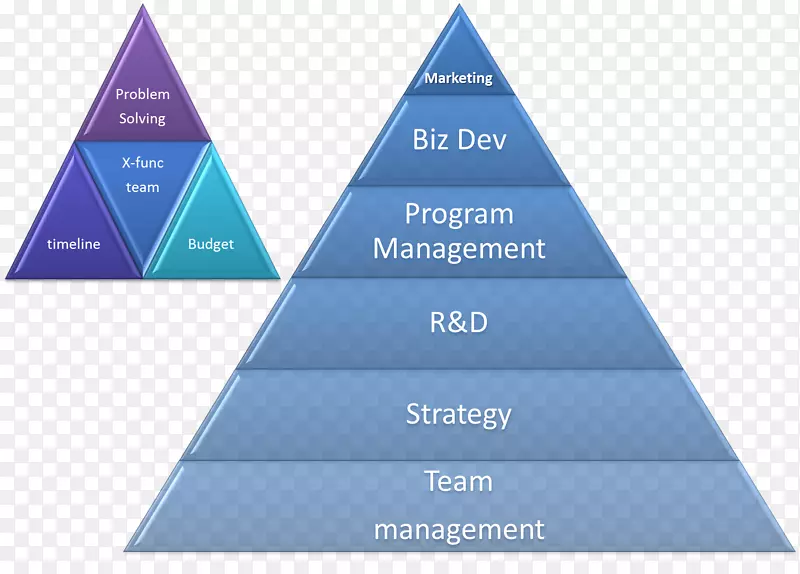 Problem Solving

X-func team

timeline

Budget

Marketing

Biz Dev

Program Management

R&D

Strategy

Team management